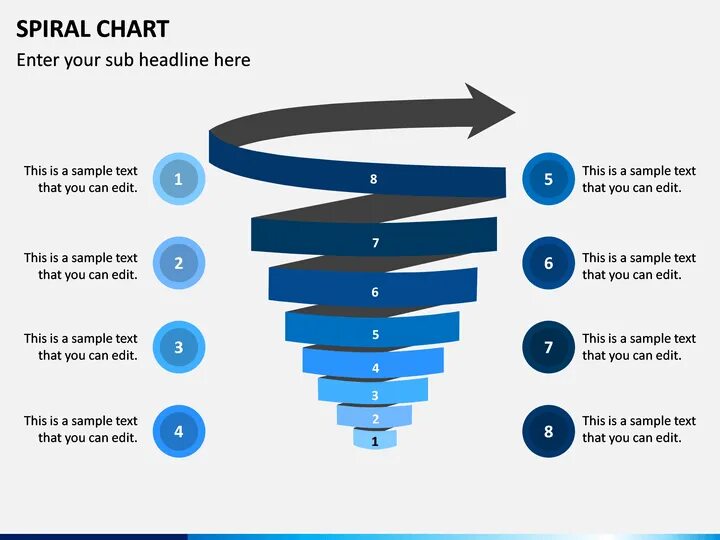 SPIRAL CHART

Enter your sub headline here

This is a sample text that you can edit.

1

This is a sample text that you can edit.

2

This is a sample text that you can edit.

3

This is a sample text that you can edit.

4

8

7

6

5

4

3

2

1

5

This is a sample text that you can edit.

6

This is a sample text that you can edit.

7

This is a sample text that you can edit.

8

This is a sample text that you can edit.